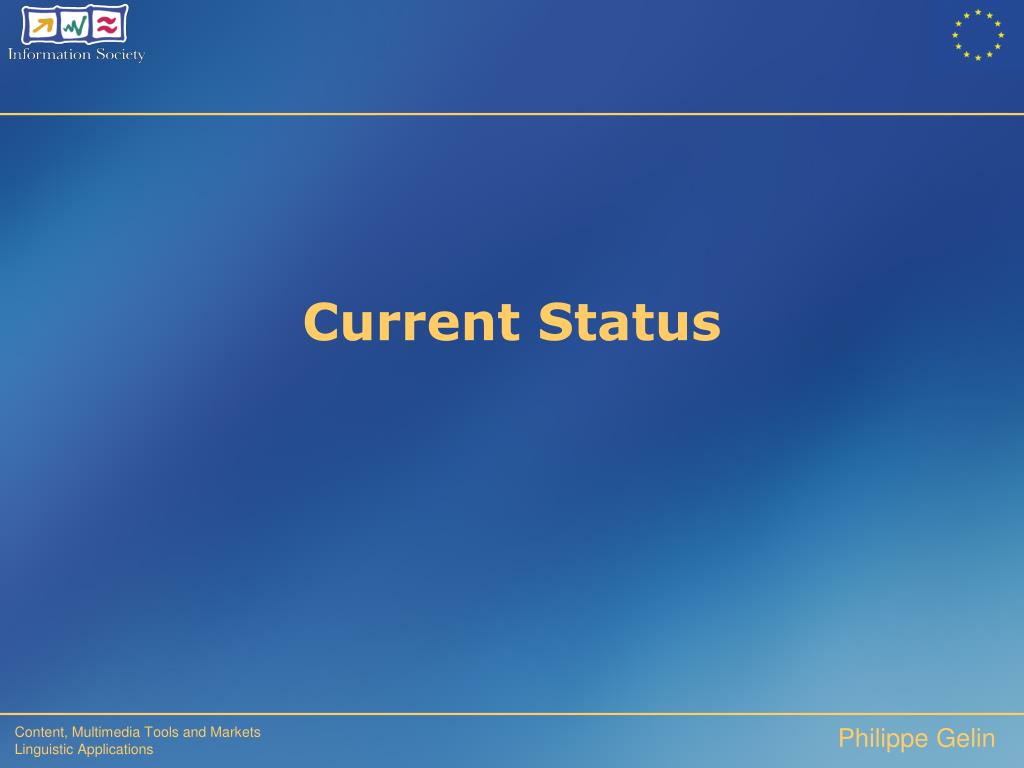 Information Society

Current Status

Content, Multimedia Tools and Markets
Linguistic Applications

Philippe Gelin